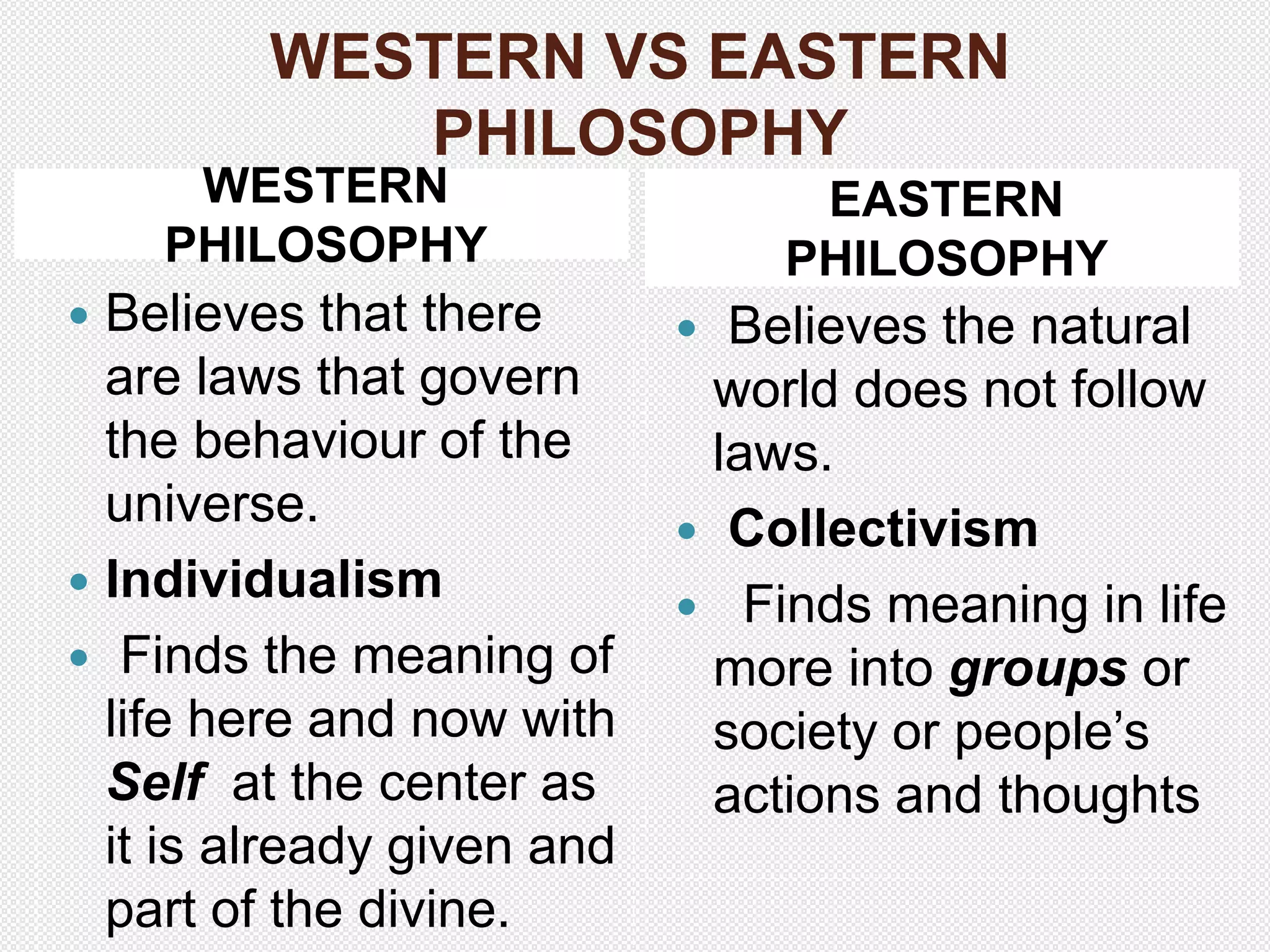 WESTERN VS EASTERN PHILOSOPHY

WESTERN PHILOSOPHY

• Believes that there are laws that govern the behaviour of the universe.
• Individualism
• Finds the meaning of life here and now with Self at the center as it is already given and part of the divine.

EASTERN PHILOSOPHY

• Believes the natural world does not follow laws.
• Collectivism
• Finds meaning in life more into groups or society or people's actions and thoughts